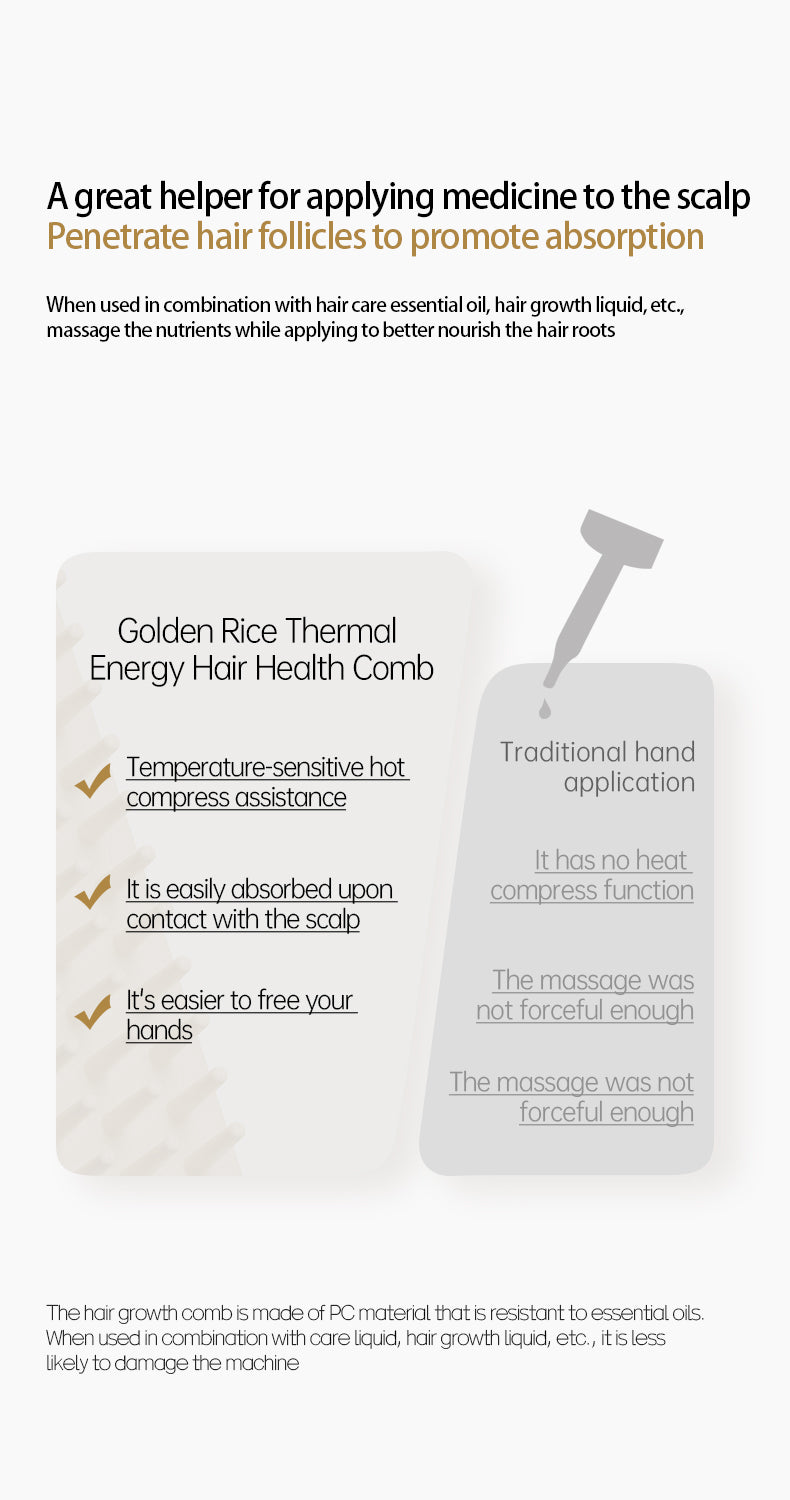 A great helper for applying medicine to the scalp
Penetrate hair follicles to promote absorption

When used in combination with hair care essential oil, hair growth liquid, etc., massage the nutrients while applying to better nourish the hair roots

Golden Rice Thermal Energy Hair Health Comb

Temperature-sensitive hot compress assistance

It is easily absorbed upon contact with the scalp

It's easier to free your hands

Traditional hand application

It has no heat compress function

The massage was not forceful enough

The massage was not forceful enough

The hair growth comb is made of PC material that is resistant to essential oils. When used in combination with care liquid, hair growth liquid, etc., it is less likely to damage the machine